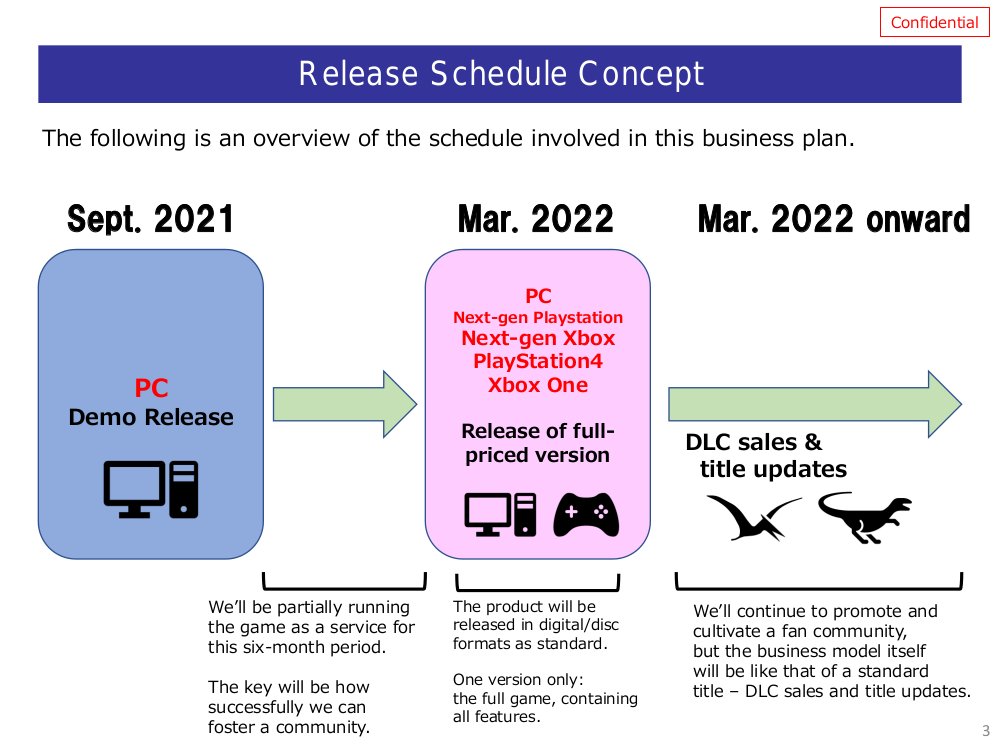 Confidential

Release Schedule Concept

The following is an overview of the schedule involved in this business plan.

Sept. 2021

PC
Demo Release

Mar. 2022

PC
Next-gen Playstation
Next-gen Xbox
PlayStation4
Xbox One

Release of full-priced version

Mar. 2022 onward

DLC sales & title updates

We'll be partially running the game as a service for this six-month period.

The key will be how successfully we can foster a community.

The product will be released in digital/disc formats as standard.

One version only: the full game, containing all features.

We'll continue to promote and cultivate a fan community, but the business model itself will be like that of a standard title – DLC sales and title updates.

3